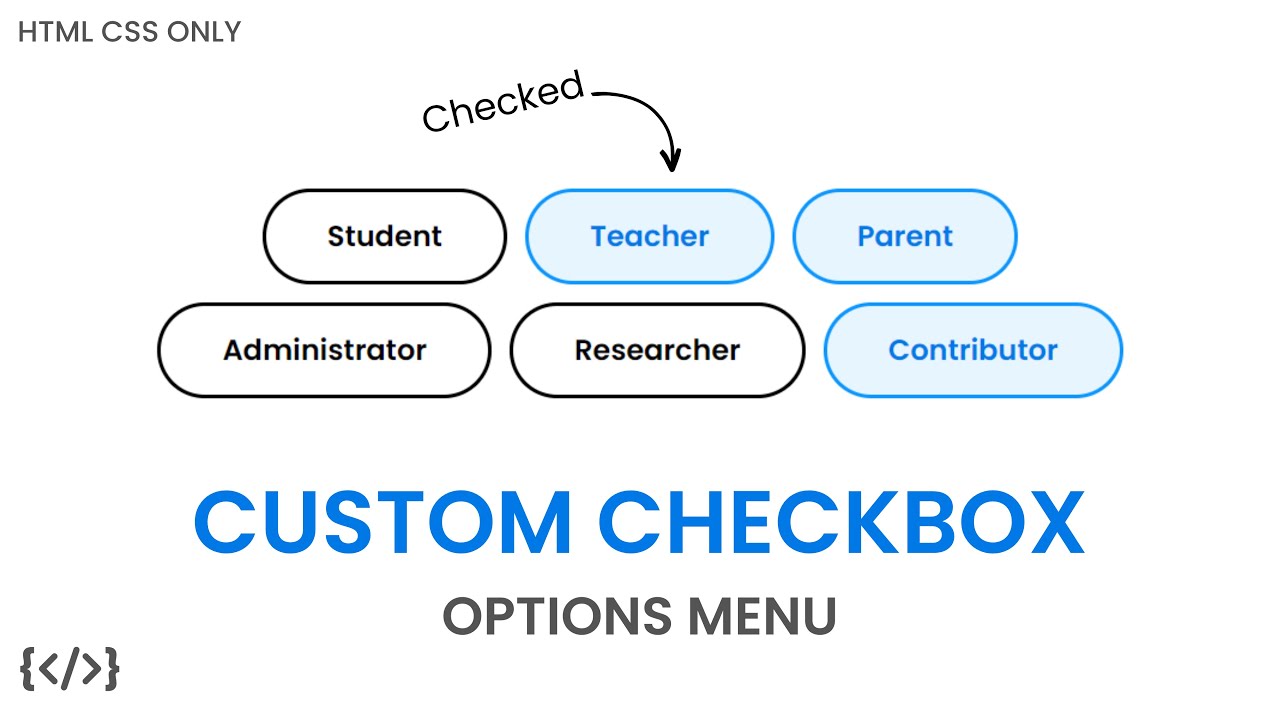 HTML CSS ONLY

Checked

Student
Teacher
Parent
Administrator
Researcher
Contributor

CUSTOM CHECKBOX

OPTIONS MENU

{</>}